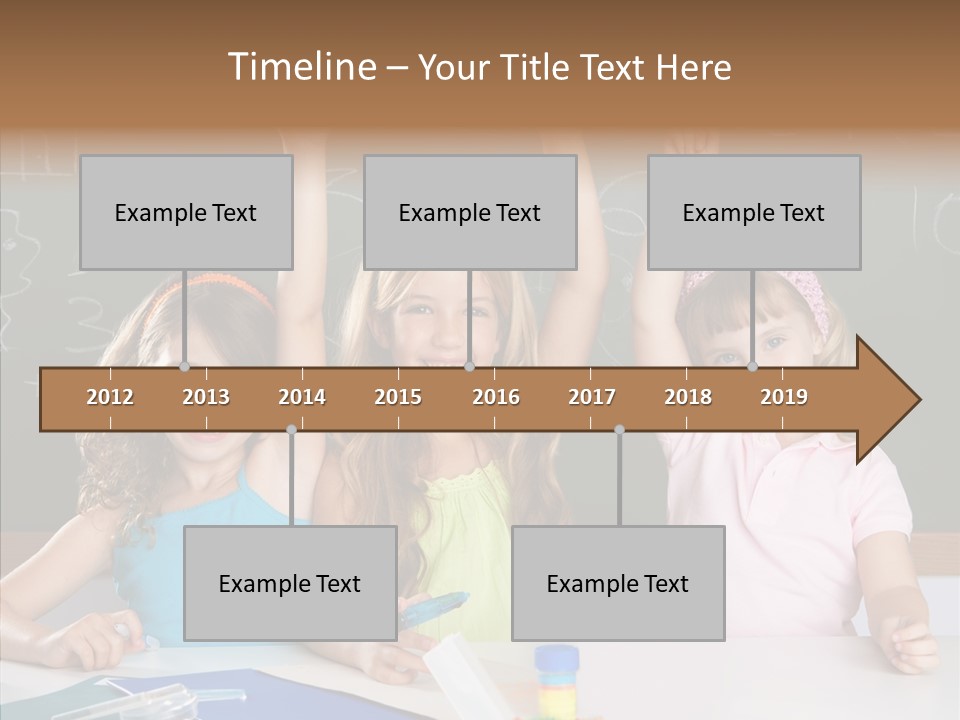 Timeline – Your Title Text Here

Example Text

Example Text

Example Text

2012 2013 2014 2015 2016 2017 2018 2019

Example Text

Example Text